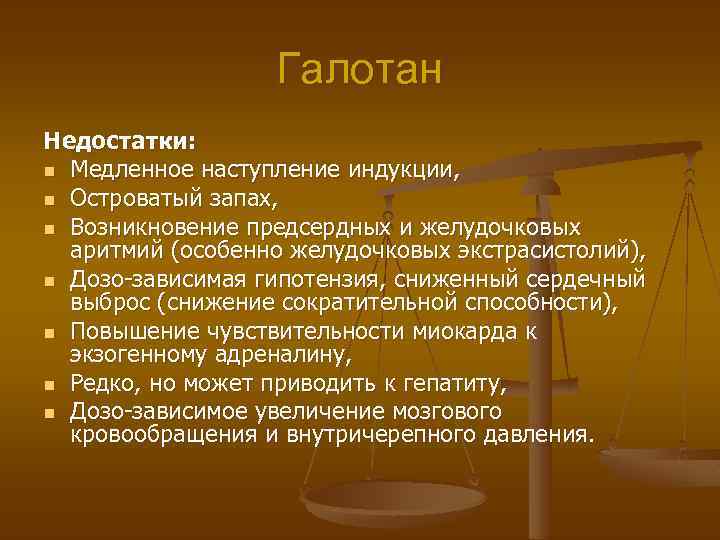 Галотан

Недостатки:
- Медленное наступление индукции,
- Островатый запах,
- Возникновение предсердных и желудочковых аритмий (особенно желудочковых экстрасистолий),
- Дозо-зависимая гипотензия, сниженный сердечный выброс (снижение сократительной способности),
- Повышение чувствительности миокарда к экзогенному адреналину,
- Редко, но может приводить к гепатиту,
- Дозо-зависимое увеличение мозгового кровообращения и внутричерепного давления.